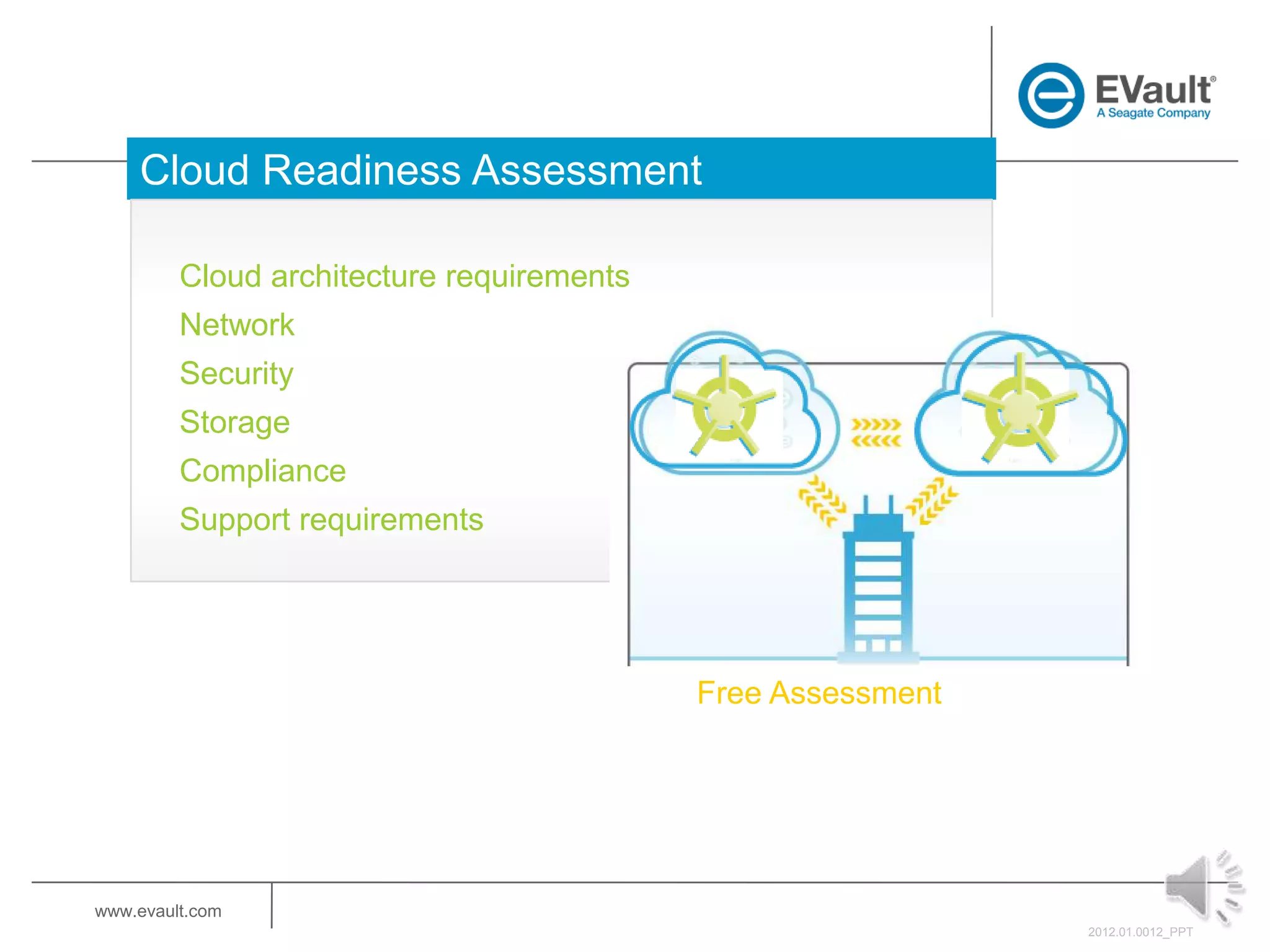 EVault®
A Seagate Company

Cloud Readiness Assessment

Cloud architecture requirements
Network
Security
Storage
Compliance
Support requirements

Free Assessment

www.evault.com

2012.01.0012_PPT